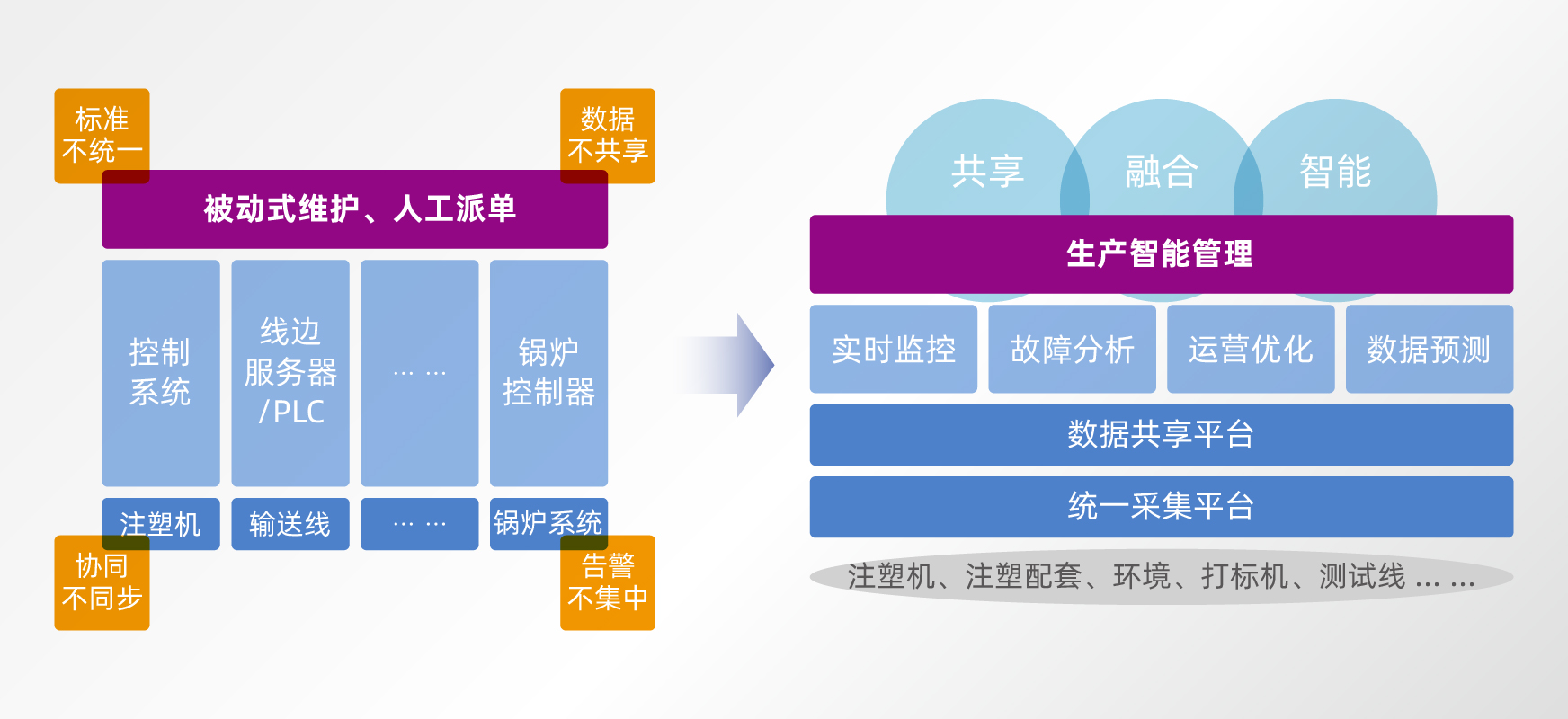 标准
不统一

数据
不共享

被动式维护、人工派单

控制
系统

线边
服务器
/PLC

… …

锅炉
控制器

注塑机

输送线

… …

锅炉系统

协同
不同步

告警
不集中

共享

融合

智能

生产智能管理

实时监控

故障分析

运营优化

数据预测

数据共享平台

统一采集平台

注塑机、注塑配套、环境、打标机、测试线 … …